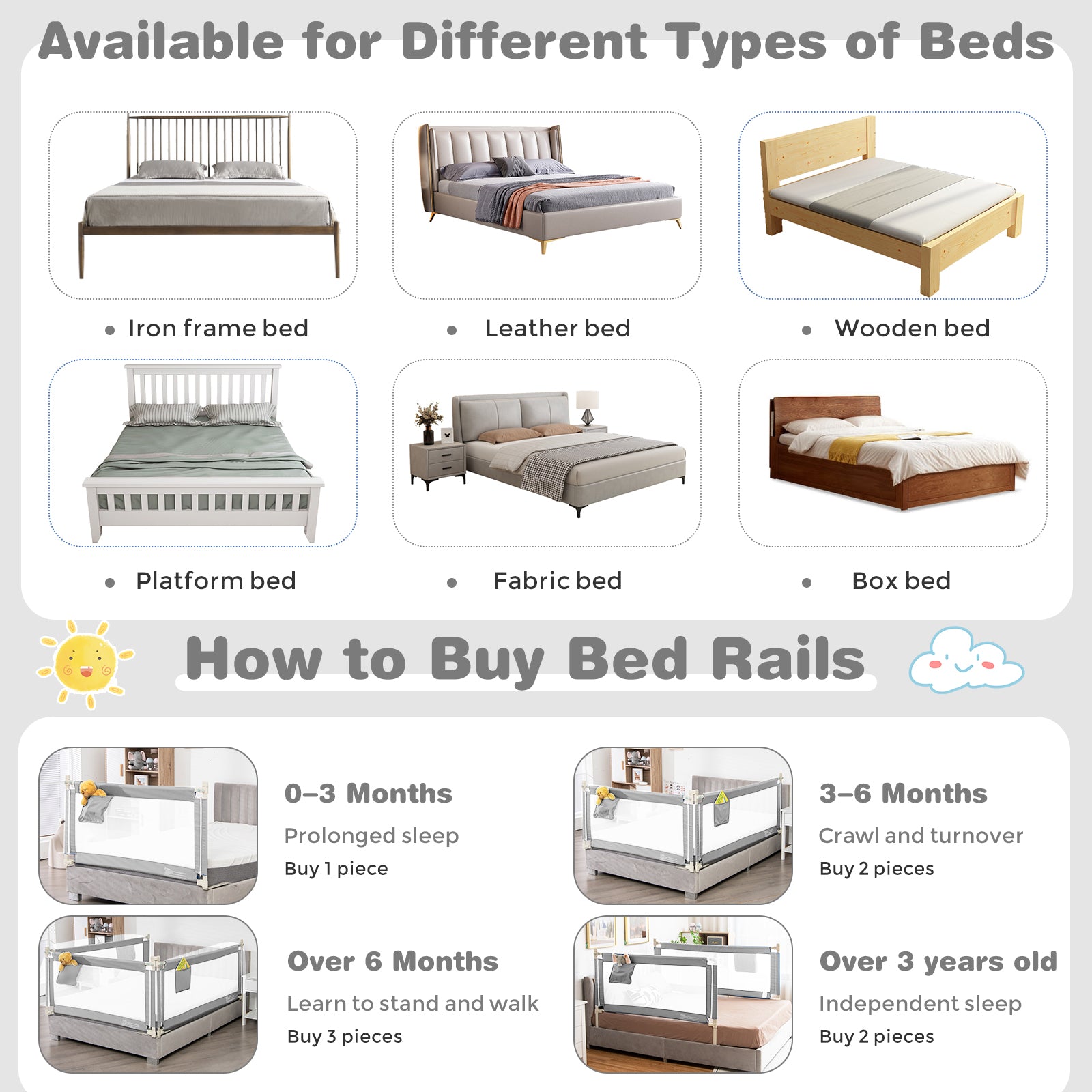 Available for Different Types of Beds

• Iron frame bed

• Leather bed

• Wooden bed

• Platform bed

• Fabric bed

• Box bed

How to Buy Bed Rails

0–3 Months
Prolonged sleep
Buy 1 piece

3–6 Months
Crawl and turnover
Buy 2 pieces

Over 6 Months
Learn to stand and walk
Buy 3 pieces

Over 3 years old
Independent sleep
Buy 2 pieces